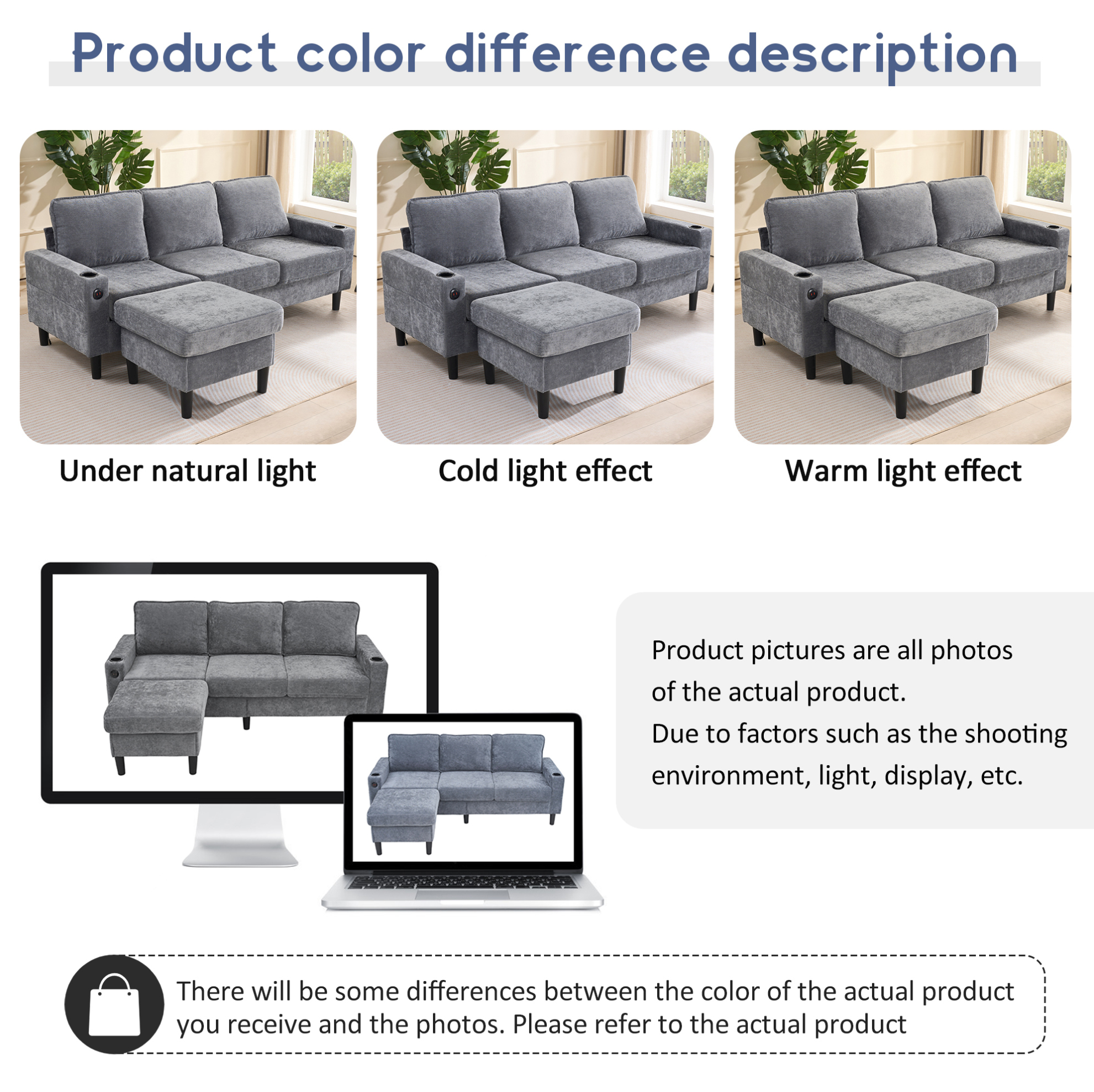 Product color difference description

Under natural light

Cold light effect

Warm light effect

Product pictures are all photos of the actual product.
Due to factors such as the shooting environment, light, display, etc.

There will be some differences between the color of the actual product you receive and the photos. Please refer to the actual product